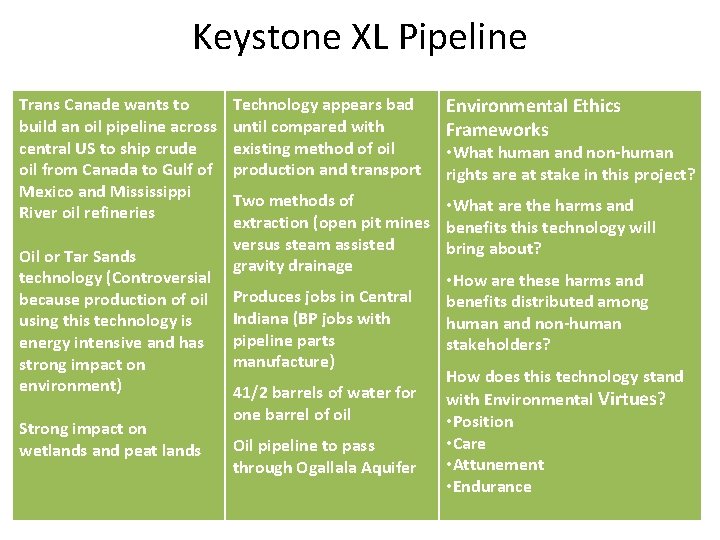 Keystone XL Pipeline

Trans Canade wants to build an oil pipeline across central US to ship crude oil from Canada to Gulf of Mexico and Mississippi River oil refineries

Oil or Tar Sands technology (Controversial because production of oil using this technology is energy intensive and has strong impact on environment)

Strong impact on wetlands and peat lands

Technology appears bad until compared with existing method of oil production and transport

Two methods of extraction (open pit mines versus steam assisted gravity drainage

Produces jobs in Central Indiana (BP jobs with pipeline parts manufacture)

41/2 barrels of water for one barrel of oil

Oil pipeline to pass through Ogallala Aquifer

Environmental Ethics Frameworks

•What human and non-human rights are at stake in this project?

•What are the harms and benefits this technology will bring about?

•How are these harms and benefits distributed among human and non-human stakeholders?

How does this technology stand with Environmental Virtues?
•Position
•Care
•Attunement
•Endurance